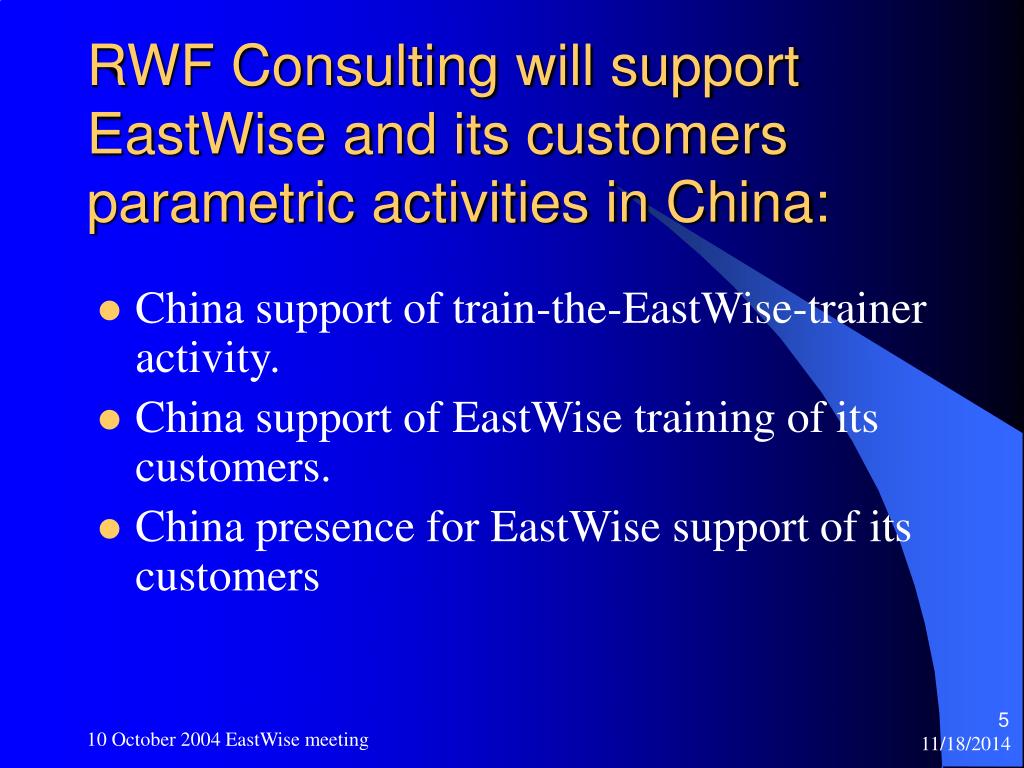 RWF Consulting will support EastWise and its customers parametric activities in China:

- China support of train-the-EastWise-trainer activity.
- China support of EastWise training of its customers.
- China presence for EastWise support of its customers

10 October 2004 EastWise meeting

5

11/18/2014